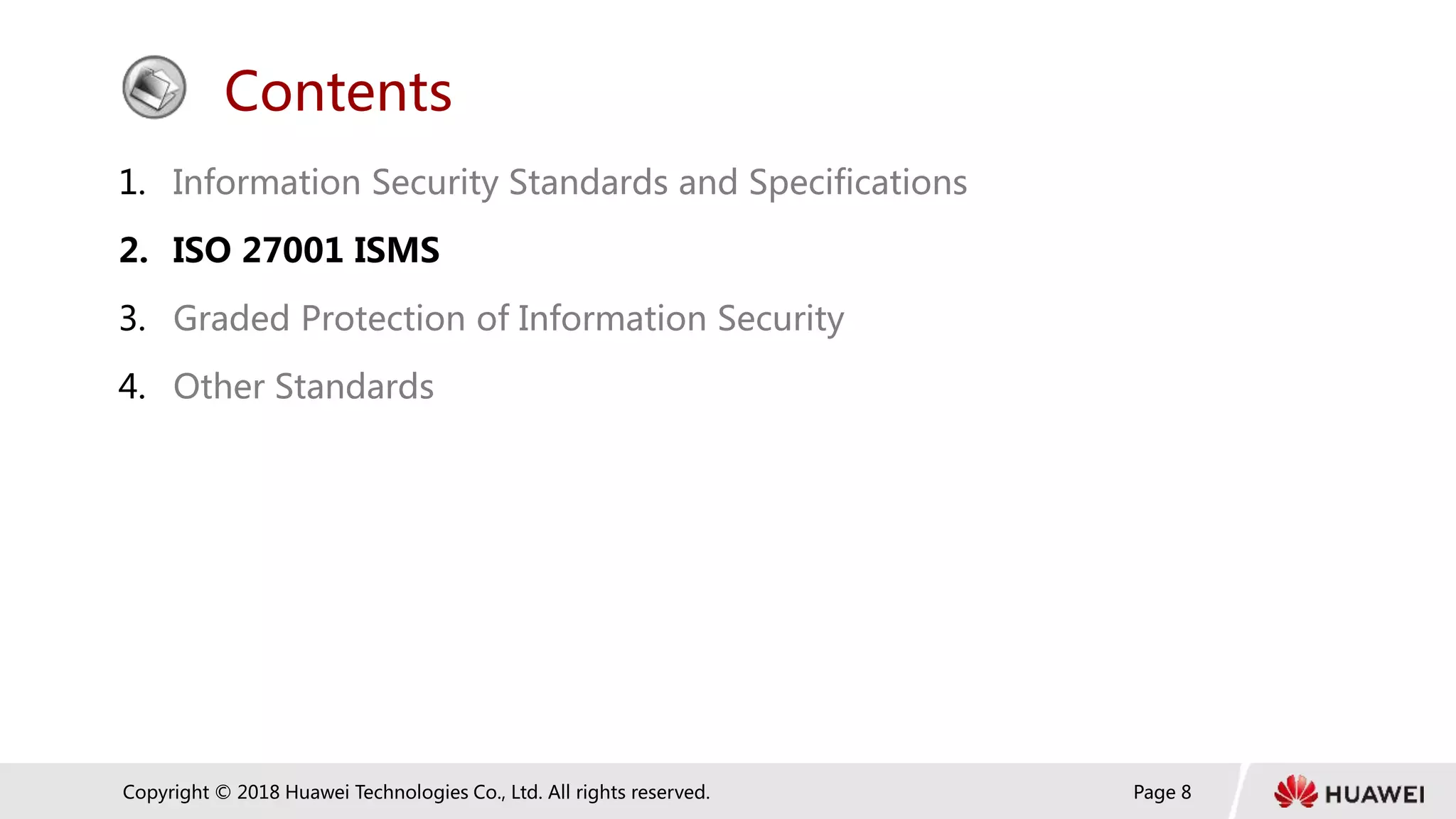 Contents

1. Information Security Standards and Specifications

2. ISO 27001 ISMS

3. Graded Protection of Information Security

4. Other Standards

Copyright © 2018 Huawei Technologies Co., Ltd. All rights reserved.

Page 8

HUAWEI